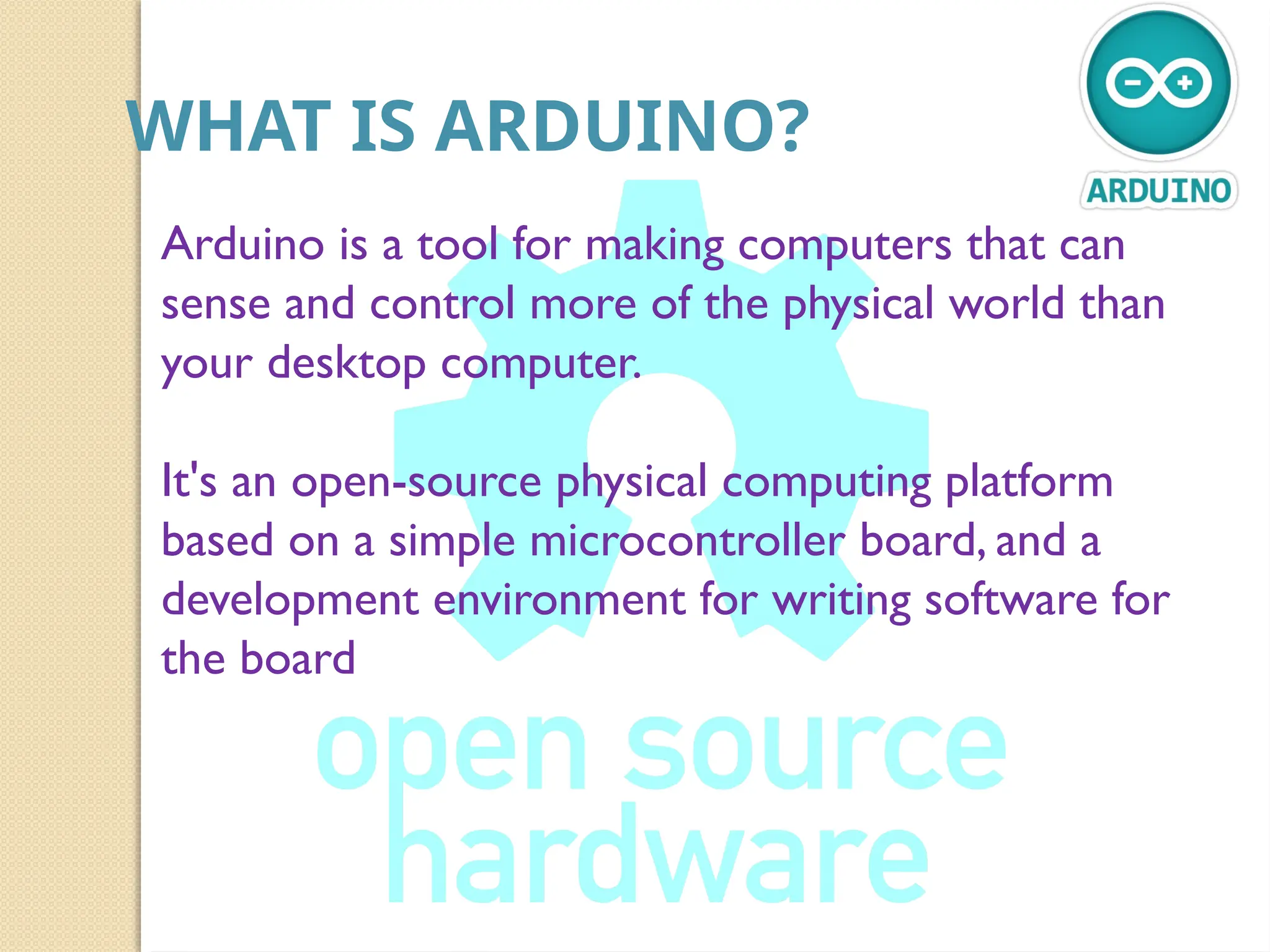 WHAT IS ARDUINO?

ARDUINO

Arduino is a tool for making computers that can sense and control more of the physical world than your desktop computer.

It's an open-source physical computing platform based on a simple microcontroller board, and a development environment for writing software for the board

open source hardware